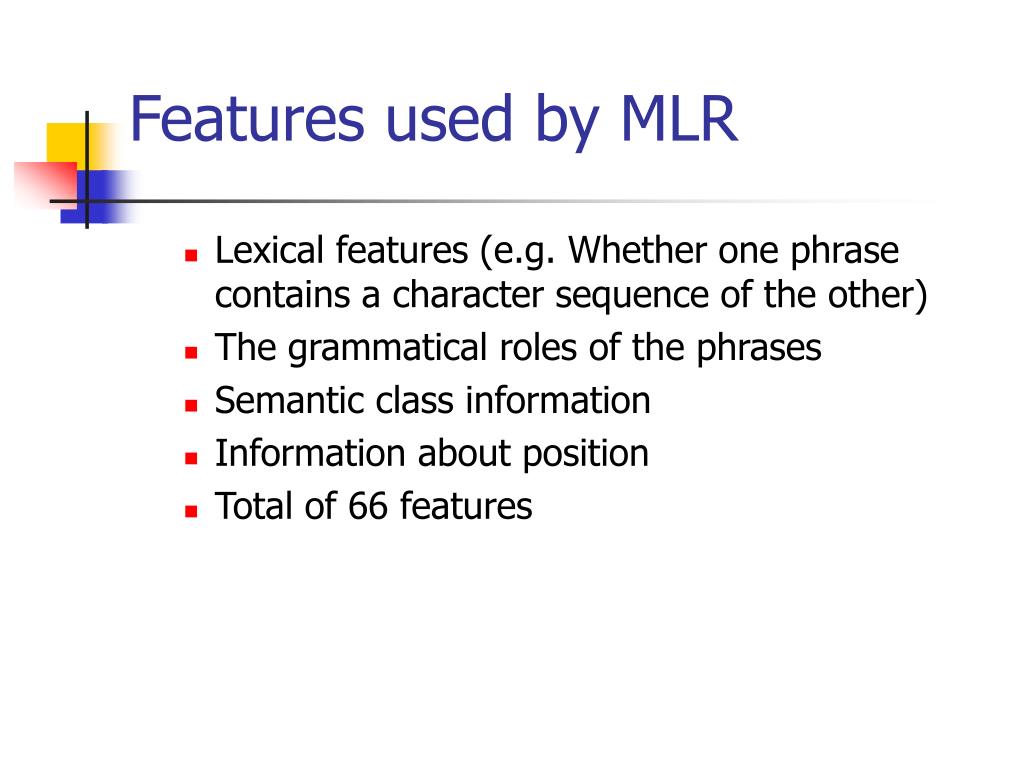 Features used by MLR

- Lexical features (e.g. Whether one phrase contains a character sequence of the other)
- The grammatical roles of the phrases
- Semantic class information
- Information about position
- Total of 66 features